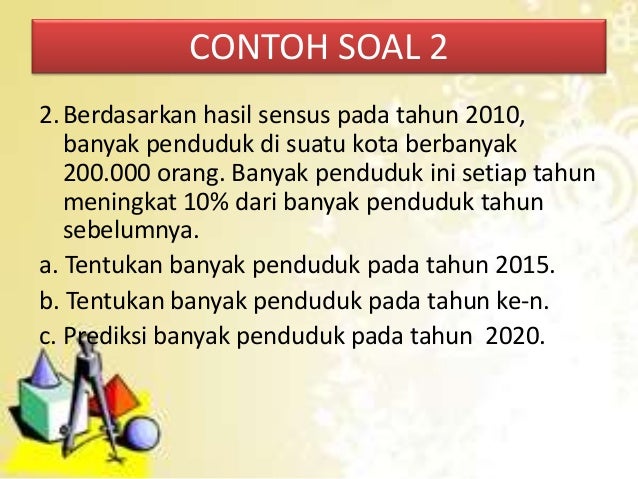 CONTOH SOAL 2

2. Berdasarkan hasil sensus pada tahun 2010, banyak penduduk di suatu kota berbanyak 200.000 orang. Banyak penduduk ini setiap tahun meningkat 10% dari banyak penduduk tahun sebelumnya.

a. Tentukan banyak penduduk pada tahun 2015.

b. Tentukan banyak penduduk pada tahun ke-n.

c. Prediksi banyak penduduk pada tahun 2020.